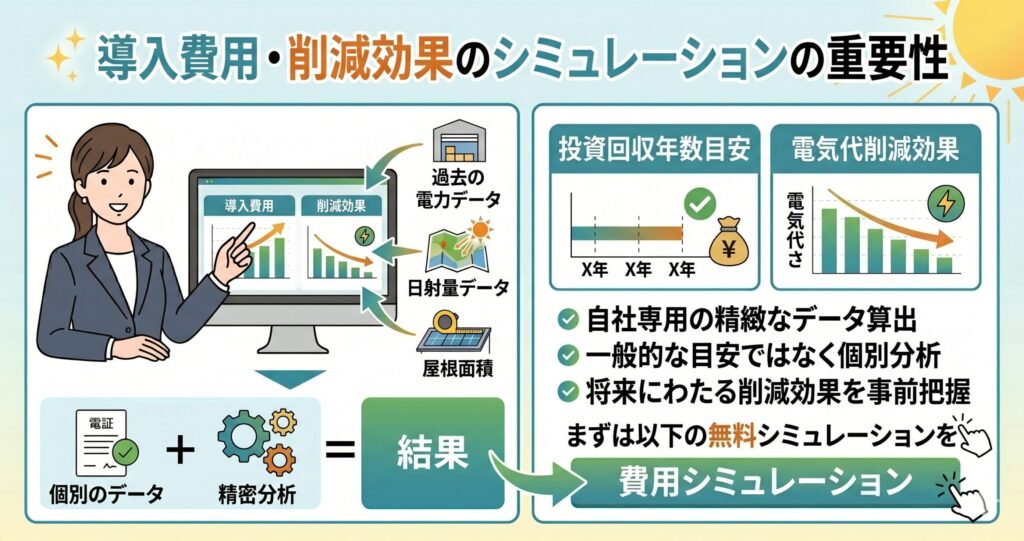 導入費用・削減効果のシミュレーションの重要性

導入費用
削減効果

過去の電力データ

日射量データ

屋根面積

電証

個別のデータ

+

精密分析

=

結果

投資回収年数目安

X年 X年 X年

¥

電気代削減効果

電気代さ

自社専用の精緻なデータ算出
一般的な目安ではなく個別分析
将来にわたる削減効果を事前把握

まずは以下の無料シミュレーションを

費用シミュレーション